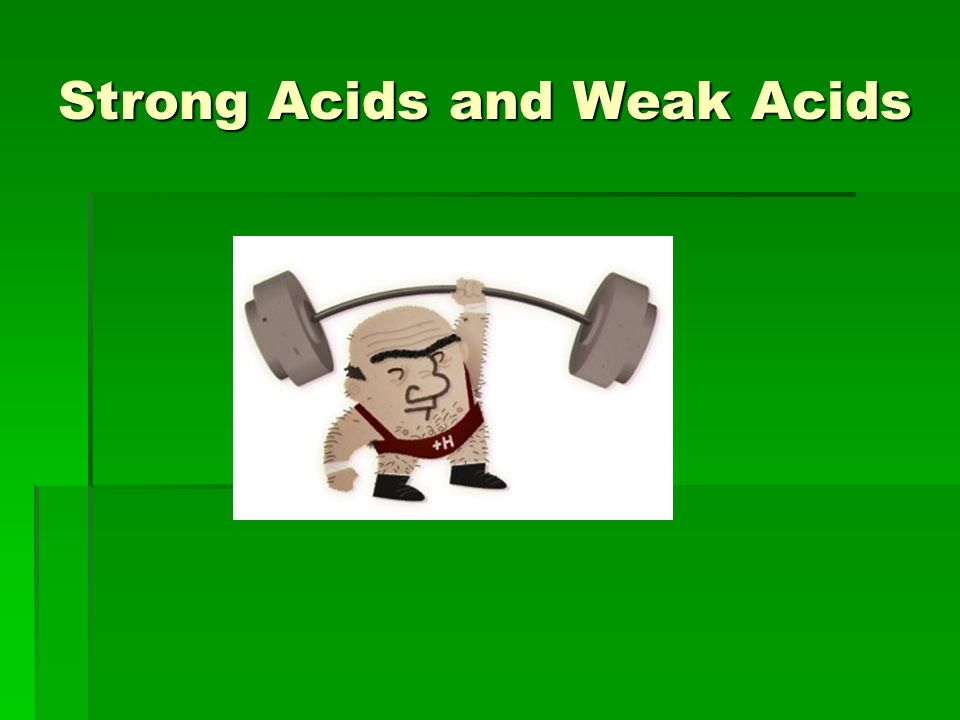 Strong Acids and Weak Acids

+H